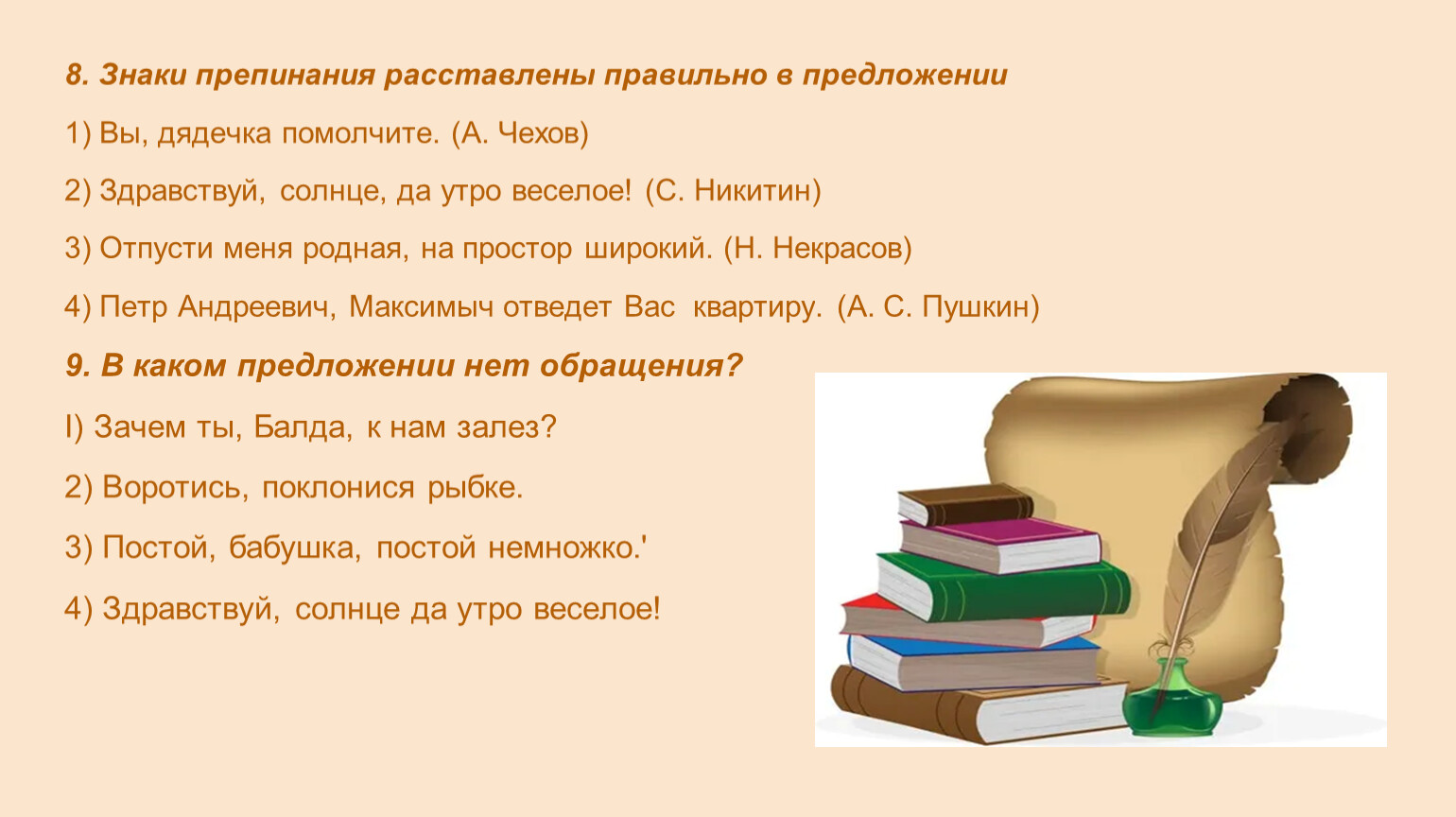 8. Знаки препинания расставлены правильно в предложении

1) Вы, дядечка помолчите. (А. Чехов)

2) Здравствуй, солнце, да утро веселое! (С. Никитин)

3) Отпусти меня родная, на простор широкий. (Н. Некрасов)

4) Петр Андреевич, Максимыч отведет Вас квартиру. (А. С. Пушкин)

9. В каком предложении нет обращения?

I) Зачем ты, Балда, к нам залез?

2) Воротись, поклонися рыбке.

3) Постой, бабушка, постой немножко.'

4) Здравствуй, солнце да утро веселое!